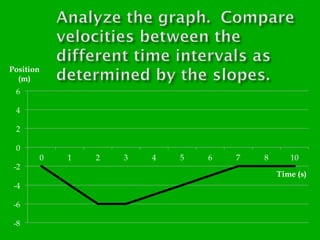 Analyze the graph. Compare velocities between the different time intervals as determined by the slopes.

Position (m)

6
4
2
0
-2
-4
-6
-8

0 1 2 3 4 5 6 7 8 10

Time (s)